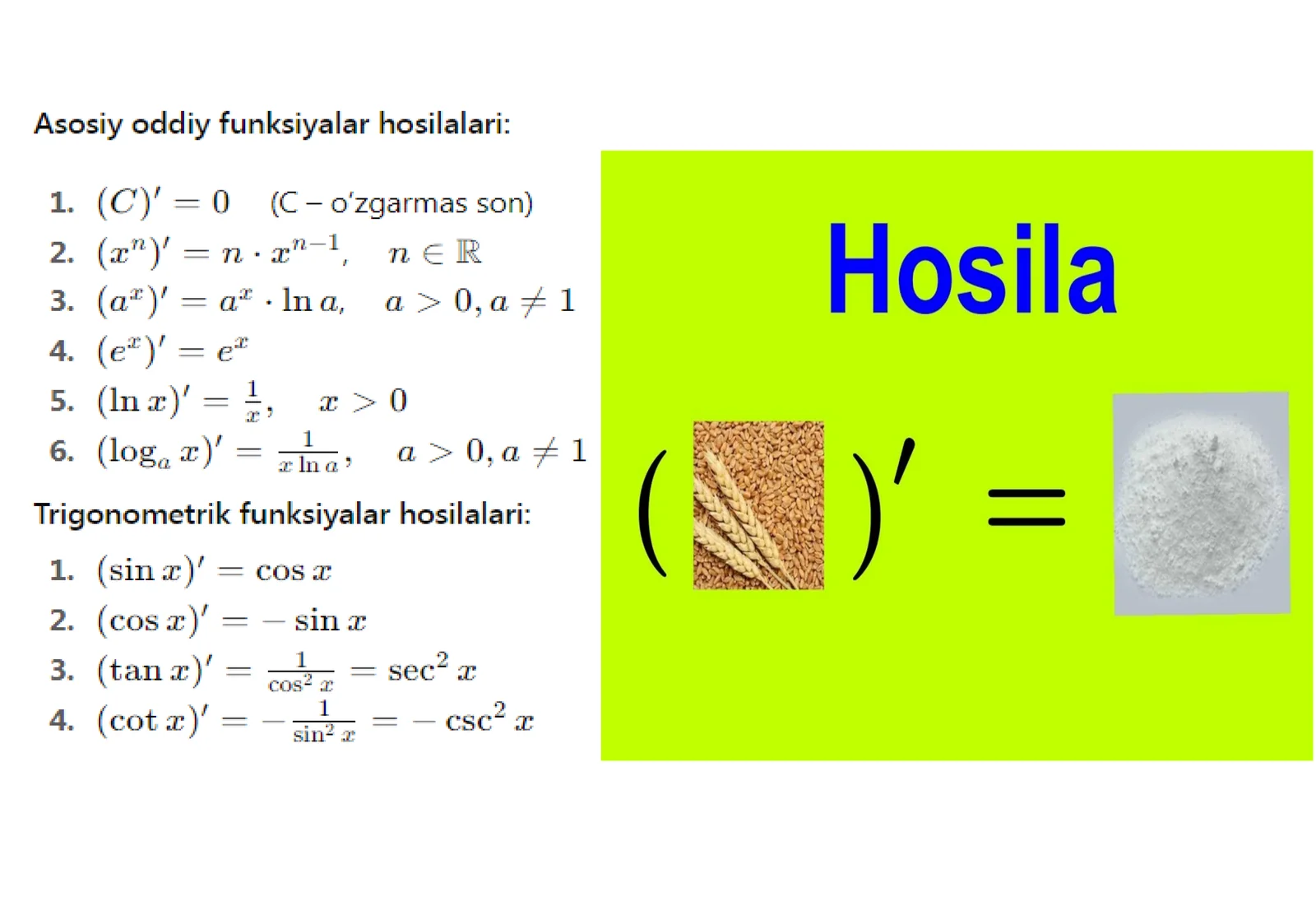 Asosiy oddiy funksiyalar hosilalari:

1. $(C)' = 0$ (C – o'zgarmas son)
2. $(x^n)' = n \cdot x^{n-1}, \quad n \in \mathbb{R}$
3. $(a^x)' = a^x \cdot \ln a, \quad a > 0, a \neq 1$
4. $(e^x)' = e^x$
5. $(\ln x)' = \frac{1}{x}, \quad x > 0$
6. $(\log_a x)' = \frac{1}{x \ln a}, \quad a > 0, a \neq 1$

Trigonometrik funksiyalar hosilalari:

1. $(\sin x)' = \cos x$
2. $(\cos x)' = -\sin x$
3. $(\tan x)' = \frac{1}{\cos^2 x} = \sec^2 x$
4. $(\cot x)' = -\frac{1}{\sin^2 x} = -\csc^2 x$

Hosila

$( \quad )' =$